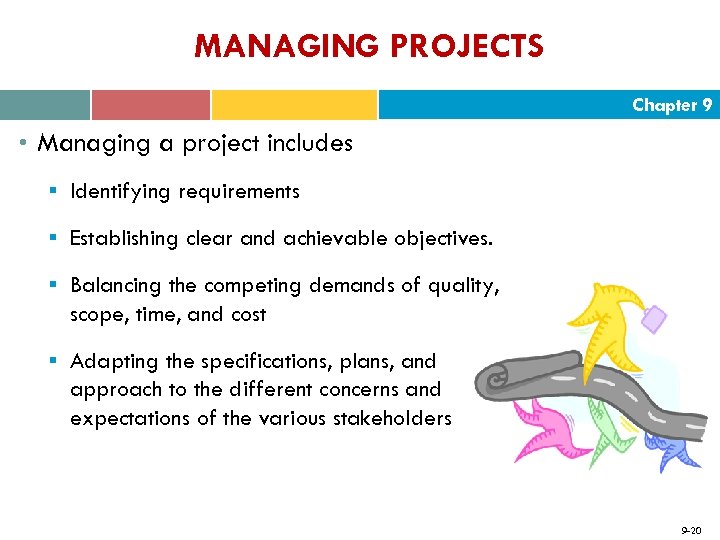 MANAGING PROJECTS

Chapter 9

• Managing a project includes

▪ Identifying requirements

▪ Establishing clear and achievable objectives.

▪ Balancing the competing demands of quality, scope, time, and cost

▪ Adapting the specifications, plans, and approach to the different concerns and expectations of the various stakeholders

9-20